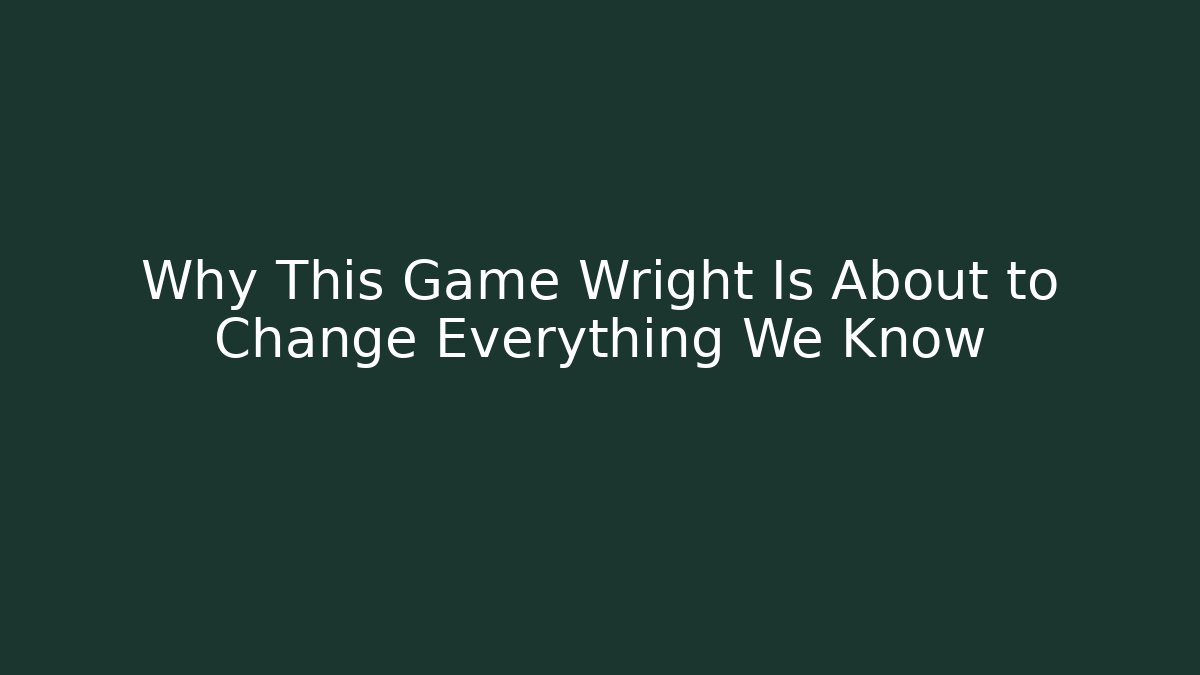 Why This Game Wright Is About to Change Everything We Know